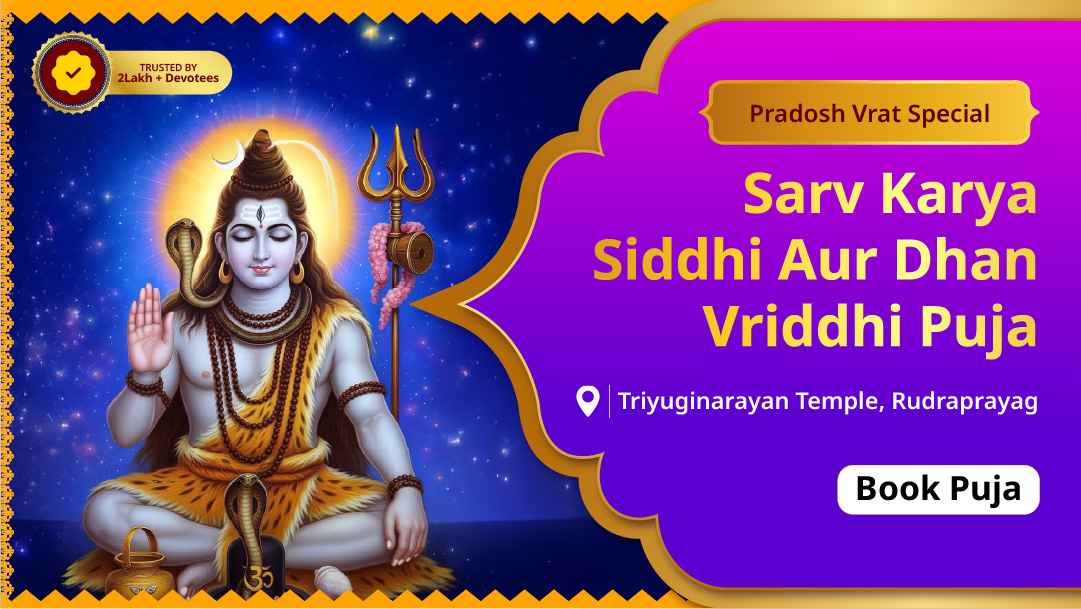 TRUSTED BY
2Lakh + Devotees

Pradosh Vrat Special

Sarv Karya Siddhi Aur Dhan Vriddhi Puja

Triyuginarayan Temple, Rudraprayag

Book Puja

ॐ